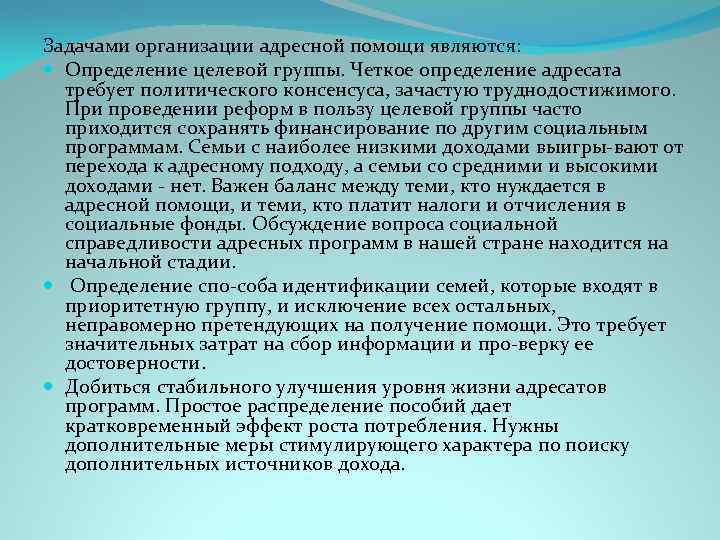 Задачами организации адресной помощи являются:

Определение целевой группы. Четкое определение адресата требует политического консенсуса, зачастую труднодостижимого. При проведении реформ в пользу целевой группы часто приходится сохранять финансирование по другим социальным программам. Семьи с наиболее низкими доходами выигры-вают от перехода к адресному подходу, а семьи со средними и высокими доходами - нет. Важен баланс между теми, кто нуждается в адресной помощи, и теми, кто платит налоги и отчисления в социальные фонды. Обсуждение вопроса социальной справедливости адресных программ в нашей стране находится на начальной стадии.

Определение спо-соба идентификации семей, которые входят в приоритетную группу, и исключение всех остальных, неправомерно претендующих на получение помощи. Это требует значительных затрат на сбор информации и про-верку ее достоверности.

Добиться стабильного улучшения уровня жизни адресатов программ. Простое распределение пособий дает кратковременный эффект роста потребления. Нужны дополнительные меры стимулирующего характера по поиску дополнительных источников дохода.